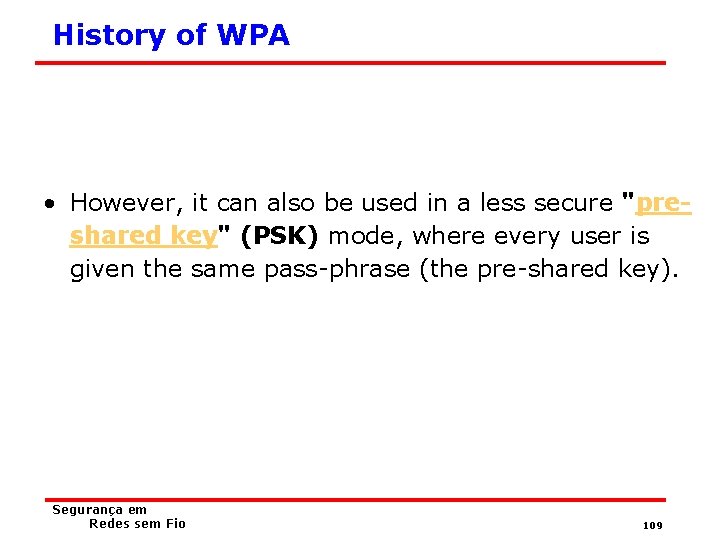 History of WPA

• However, it can also be used in a less secure "pre-shared key" (PSK) mode, where every user is given the same pass-phrase (the pre-shared key).

Segurança em
Redes sem Fio

109